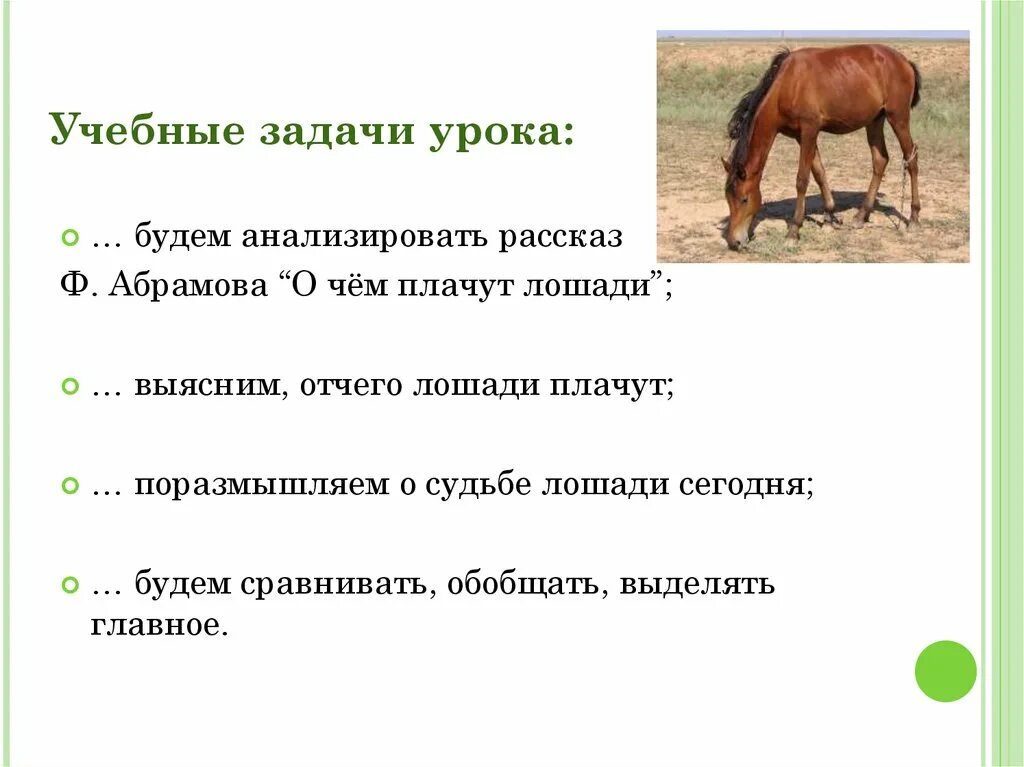 Учебные задачи урока:

… будем анализировать рассказ
Ф. Абрамова “О чём плачут лошади”;

… выясним, отчего лошади плачут;

… поразмышляем о судьбе лошади сегодня;

… будем сравнивать, обобщать, выделять главное.